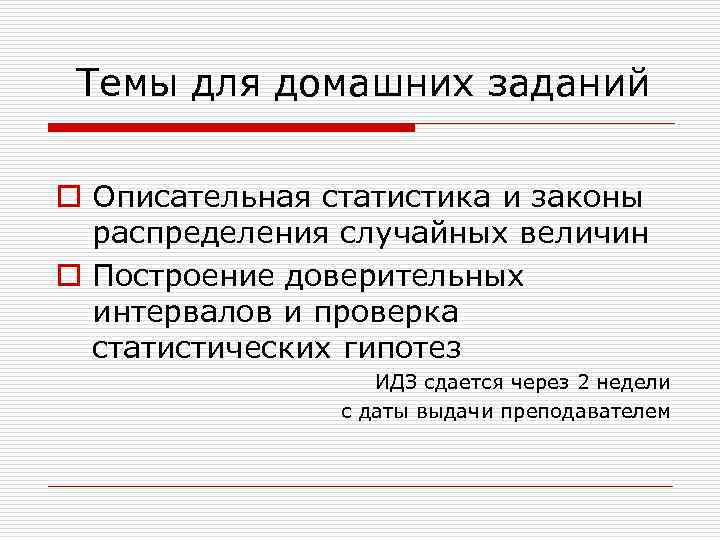 Темы для домашних заданий

Описательная статистика и законы распределения случайных величин

Построение доверительных интервалов и проверка статистических гипотез

ИДЗ сдается через 2 недели
с даты выдачи преподавателем